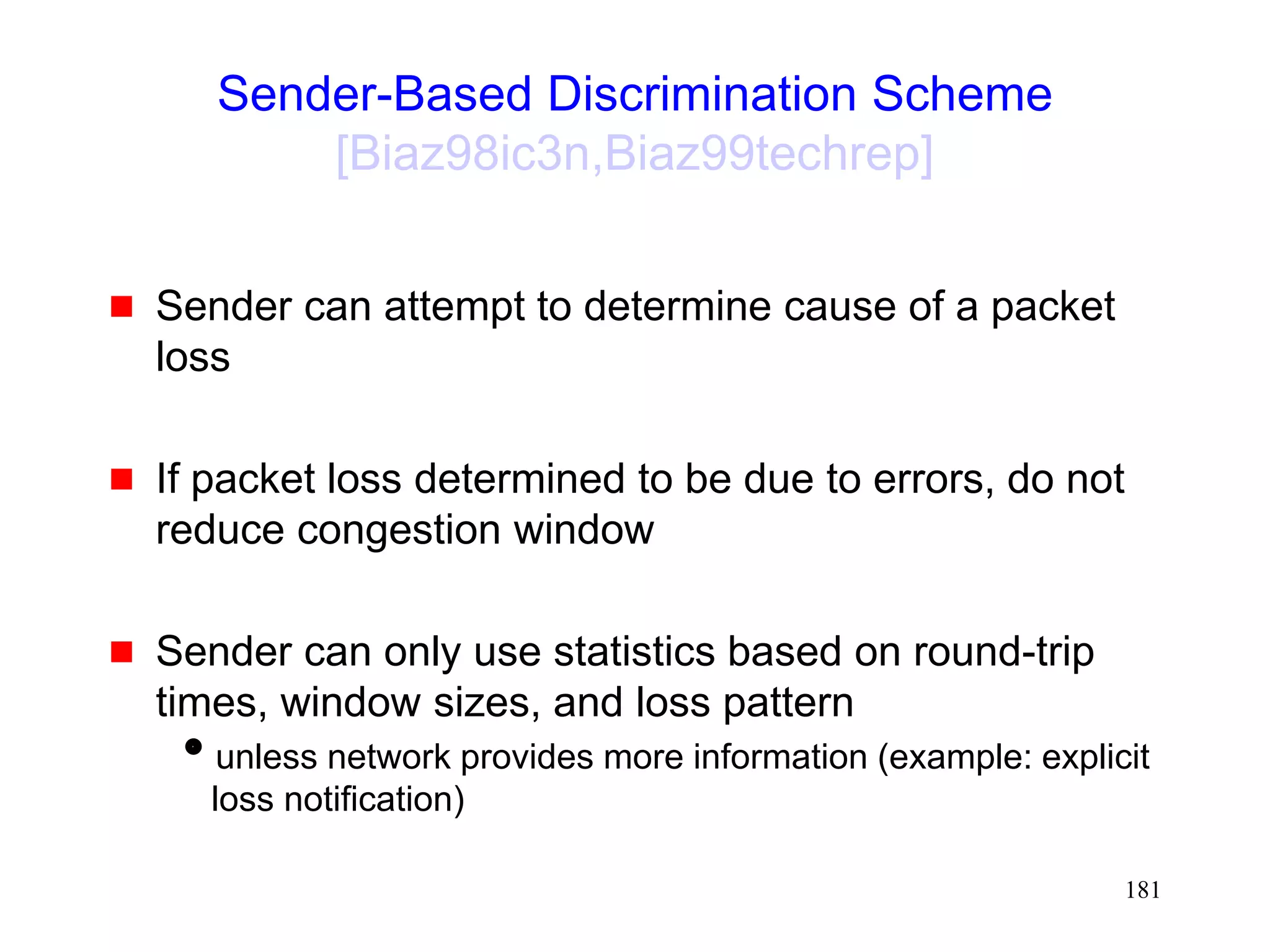 Sender-Based Discrimination Scheme [Biaz98ic3n,Biaz99techrep]

Sender can attempt to determine cause of a packet loss

If packet loss determined to be due to errors, do not reduce congestion window

Sender can only use statistics based on round-trip times, window sizes, and loss pattern

unless network provides more information (example: explicit loss notification)

181